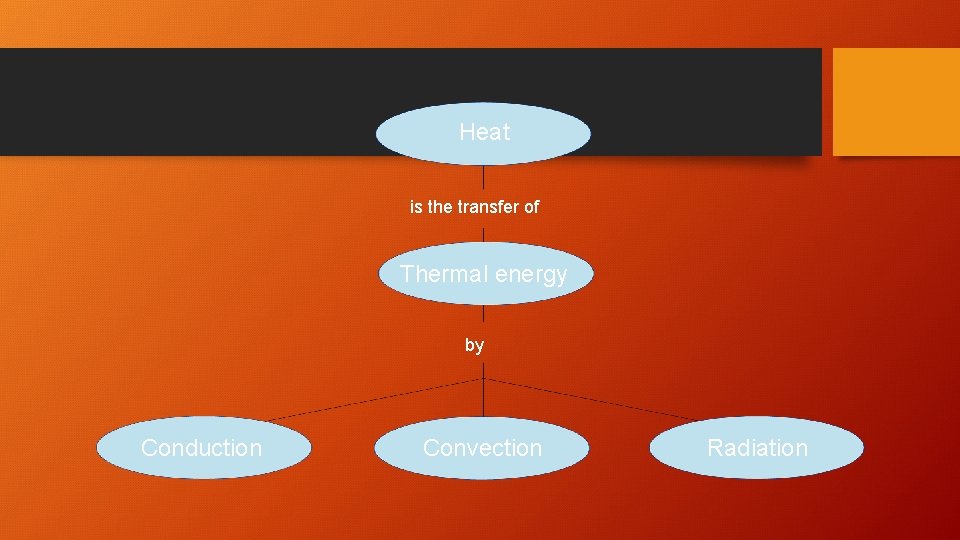 Heat

is the transfer of

Thermal energy

by

Conduction

Convection

Radiation